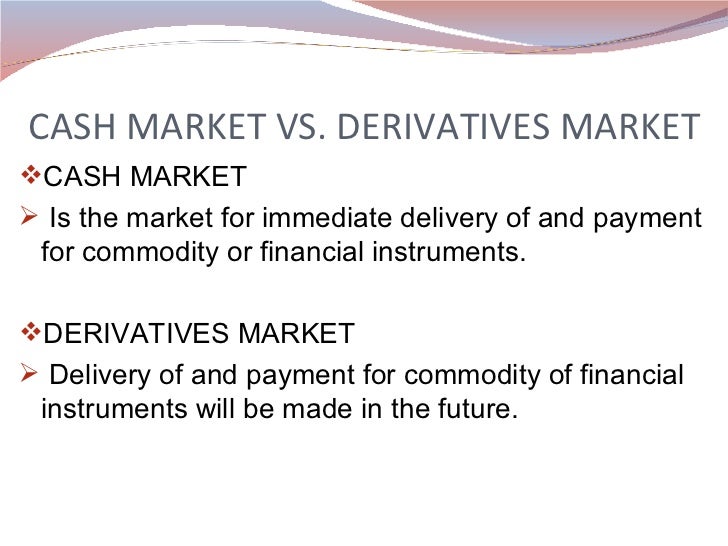 CASH MARKET VS. DERIVATIVES MARKET

❖CASH MARKET

➢ Is the market for immediate delivery of and payment for commodity or financial instruments.

❖DERIVATIVES MARKET

➢ Delivery of and payment for commodity of financial instruments will be made in the future.